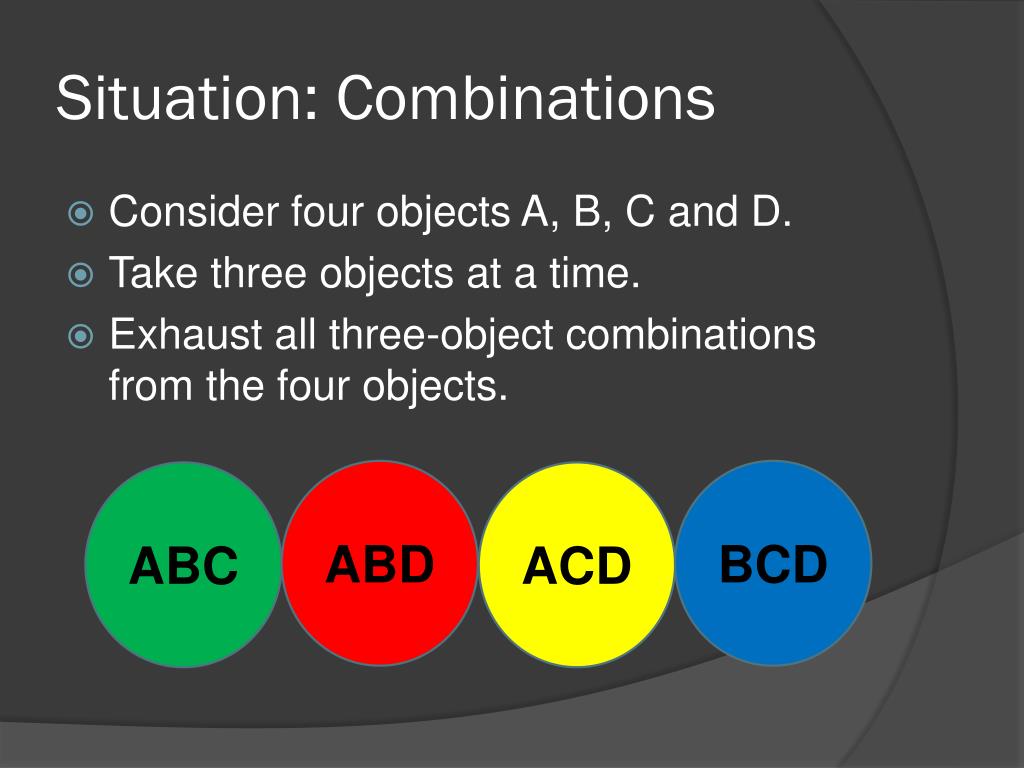 Situation: Combinations

Consider four objects A, B, C and D.

Take three objects at a time.

Exhaust all three-object combinations from the four objects.

ABC

ABD

ACD

BCD